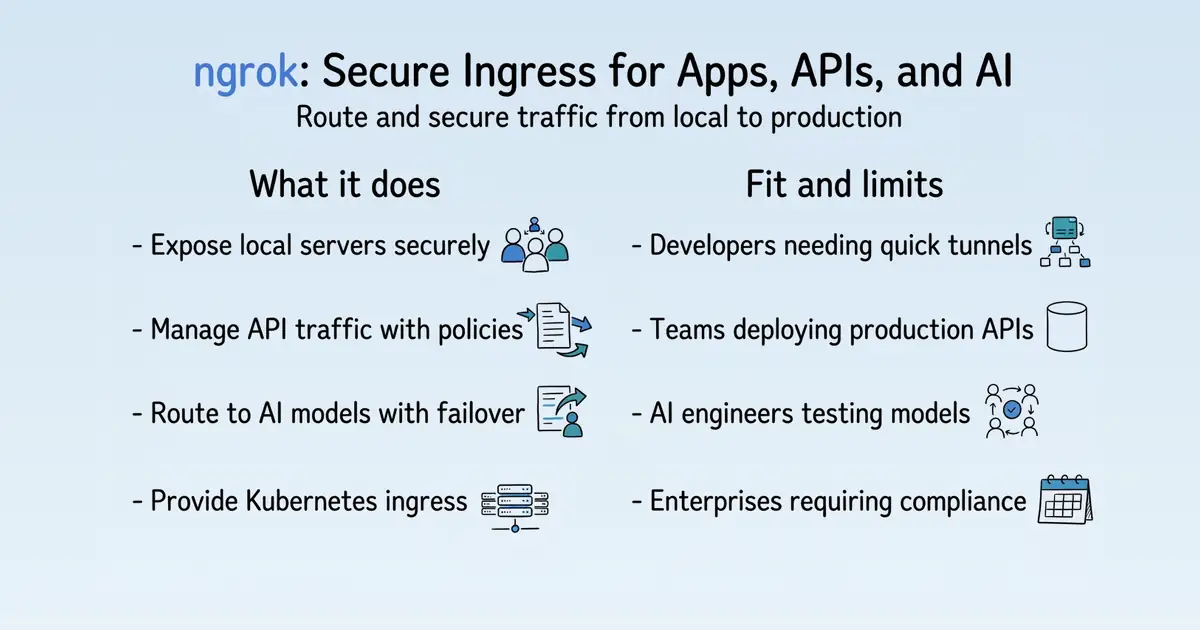 ngrok: Secure Ingress for Apps, APIs, and AI
Route and secure traffic from local to production

What it does

- Expose local servers securely
- Manage API traffic with policies
- Route to AI models with failover
- Provide Kubernetes ingress

Fit and limits

- Developers needing quick tunnels
- Teams deploying production APIs
- AI engineers testing models
- Enterprises requiring compliance